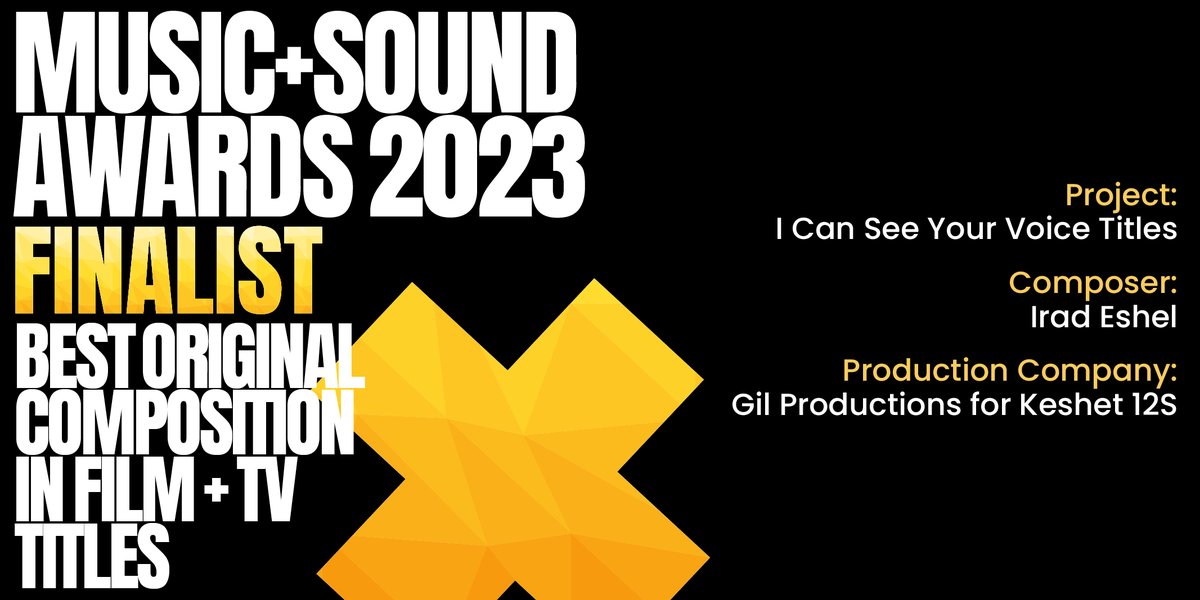 MUSIC+SOUND AWARDS 2023
FINALIST
BEST ORIGINAL COMPOSITION IN FILM + TV TITLES

Project:
I Can See Your Voice Titles

Composer:
Irad Eshel

Production Company:
Gil Productions for Keshet 12S